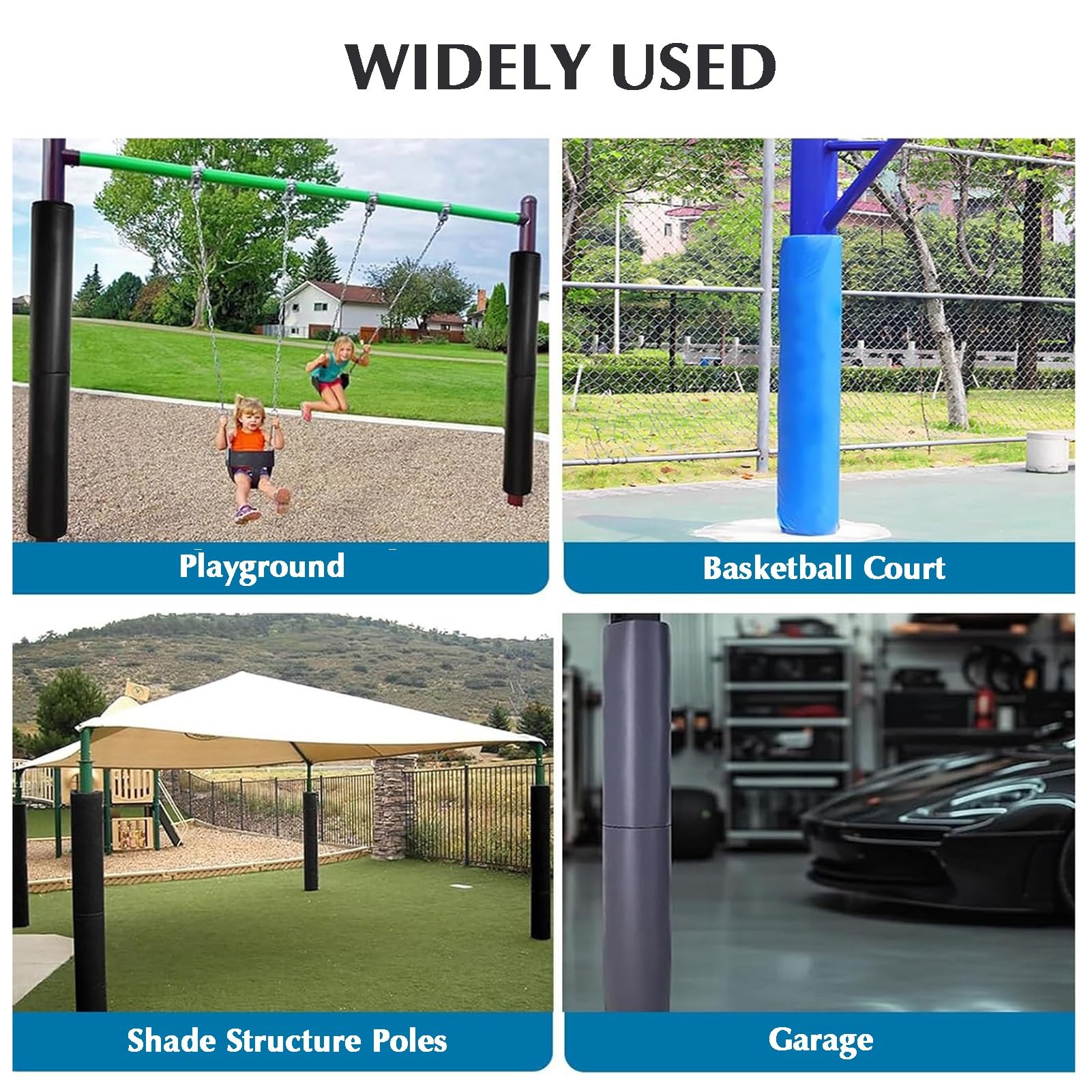 WIDELY USED

Playground

Basketball Court

Shade Structure Poles

Garage